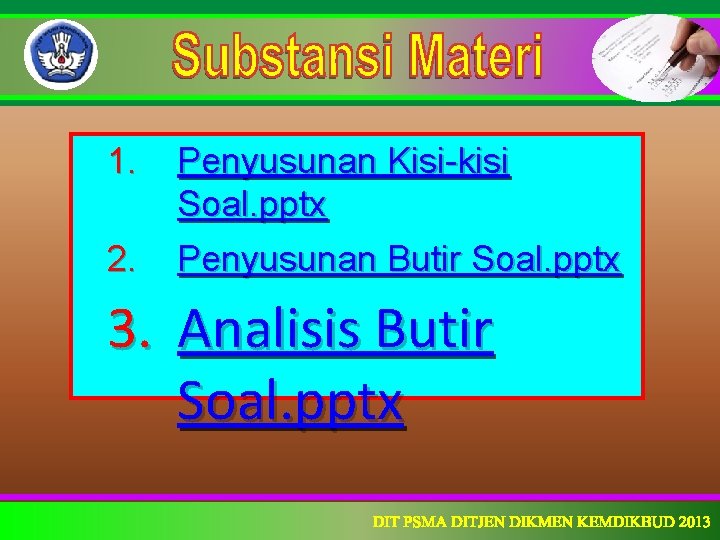 Substansi Materi

1. Penyusunan Kisi-kisi Soal.pptx
2. Penyusunan Butir Soal.pptx
3. Analisis Butir Soal.pptx

DIT PSMA DITJEN DIKMEN KEMDIKBUD 2013